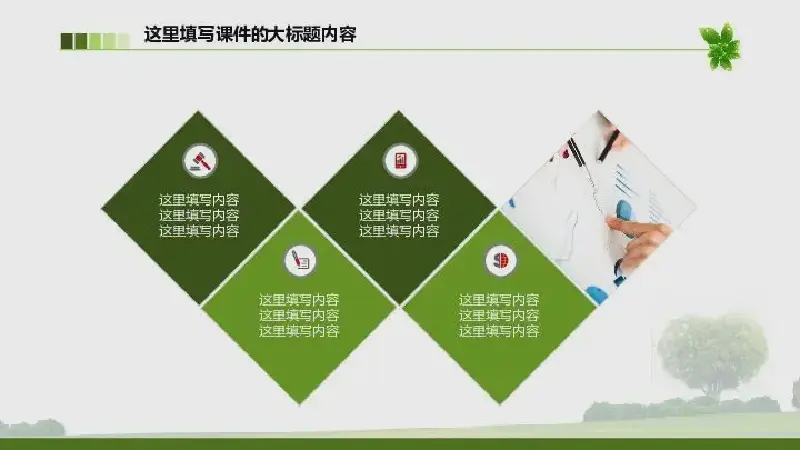 这里填写课件的大标题内容

这里填写内容
这里填写内容
这里填写内容

这里填写内容
这里填写内容
这里填写内容

这里填写内容
这里填写内容
这里填写内容

这里填写内容
这里填写内容
这里填写内容